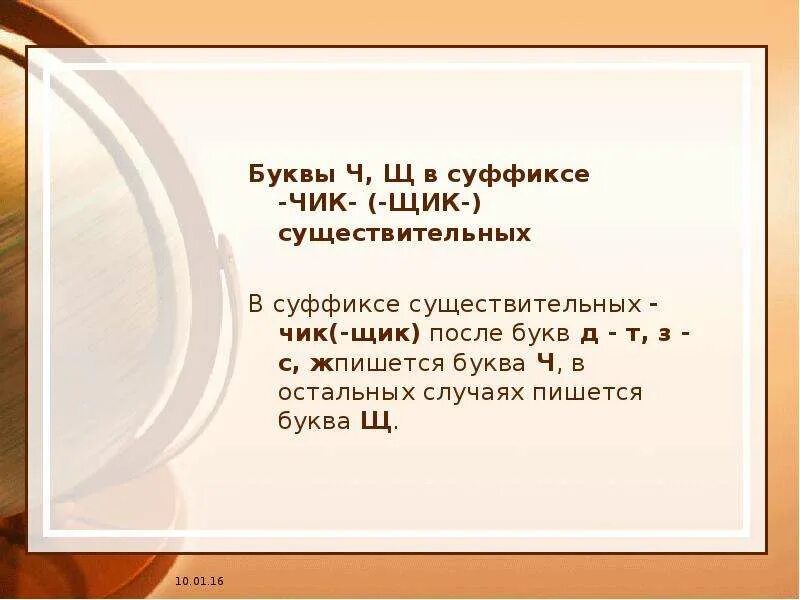 Буквы Ч, Щ в суффиксе -ЧИК- (-ЩИК-) существительных

В суффиксе существительных -чик(-щик) после букв д - т, з - с, жпишется буква Ч, в остальных случаях пишется буква Щ.

10.01.16